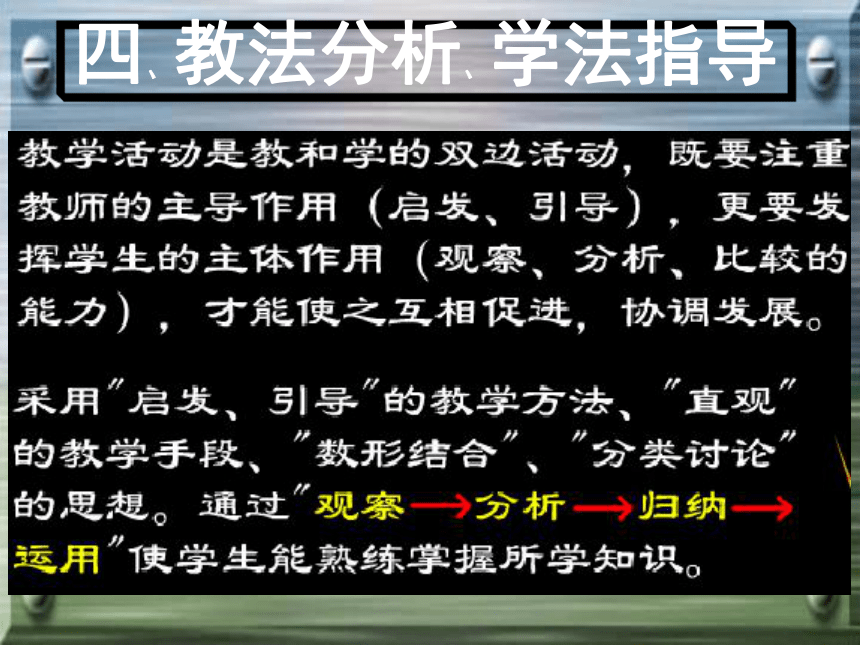 四、教法分析、学法指导

教学活动是教和学的双边活动，既要注重教师的主导作用（启发、引导），更要发挥学生的主体作用（观察、分析、比较的能力），才能使之互相促进，协调发展。

采用"启发、引导"的教学方法、"直观"的教学手段、"数形结合"、"分类讨论"的思想。通过"观察→分析→归纳→运用"使学生能熟练掌握所学知识。